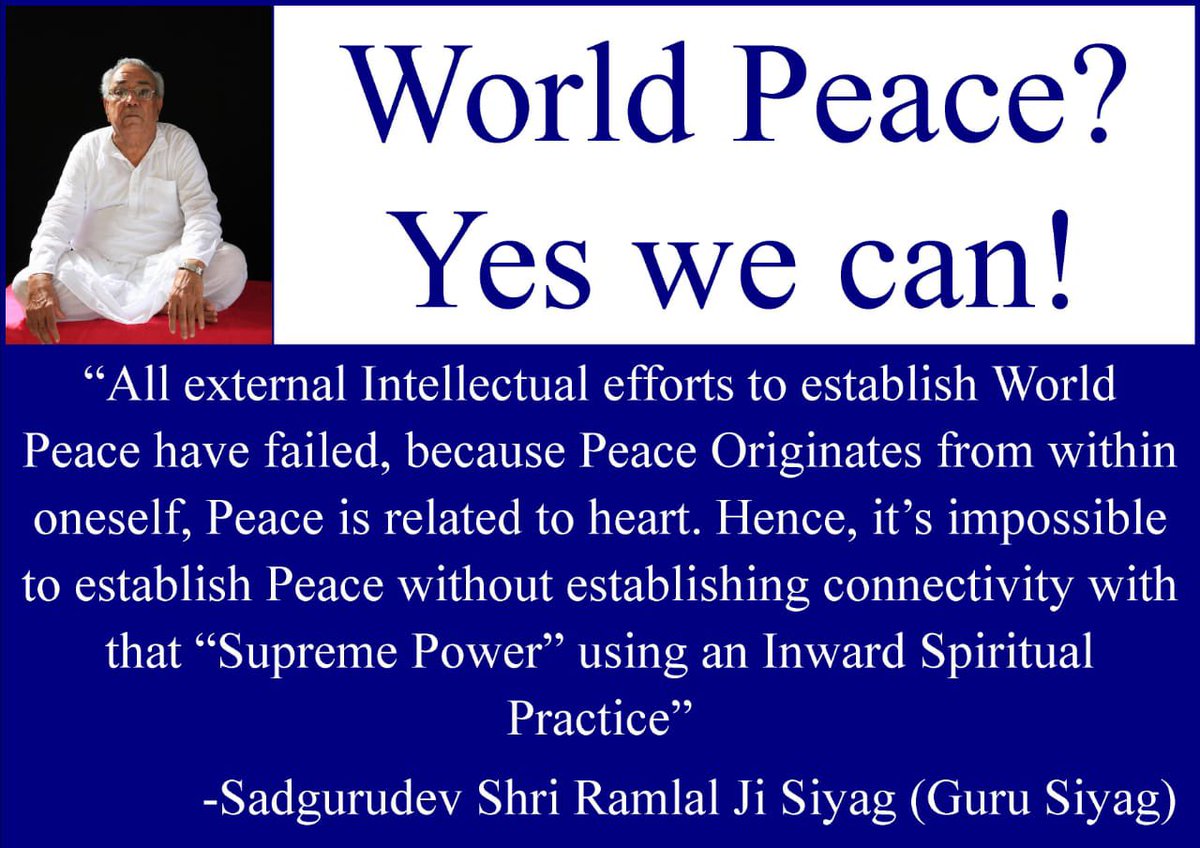 World Peace?
Yes we can!

“All external Intellectual efforts to establish World Peace have failed, because Peace Originates from within oneself, Peace is related to heart. Hence, it’s impossible to establish Peace without establishing connectivity with that “Supreme Power” using an Inward Spiritual Practice”

-Sadgurudev Shri Ramlal Ji Siyag (Guru Siyag)